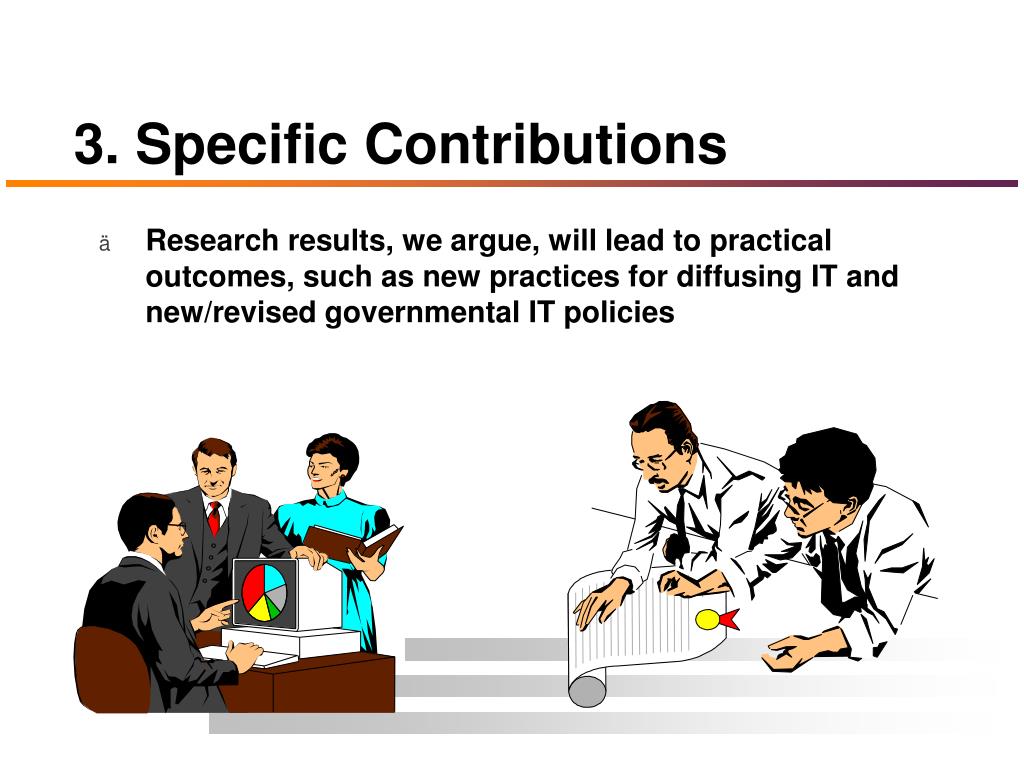 3. Specific Contributions

ä Research results, we argue, will lead to practical outcomes, such as new practices for diffusing IT and new/revised governmental IT policies